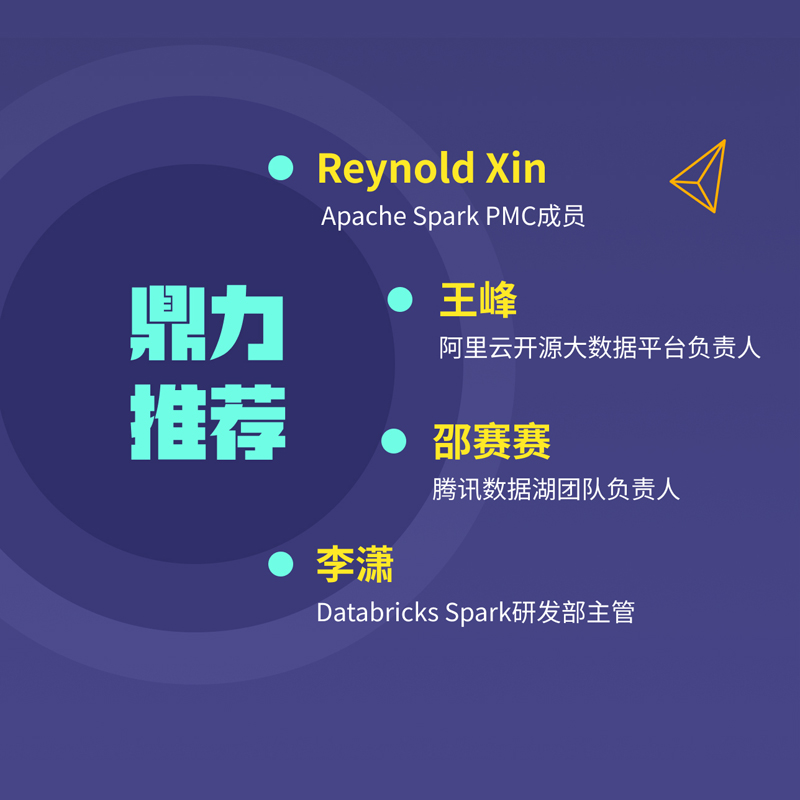 鼎力推荐

Reynold Xin
Apache Spark PMC成员

王峰
阿里云开源大数据平台负责人

邵赛赛
腾讯数据湖团队负责人

李潇
Databricks Spark研发部主管